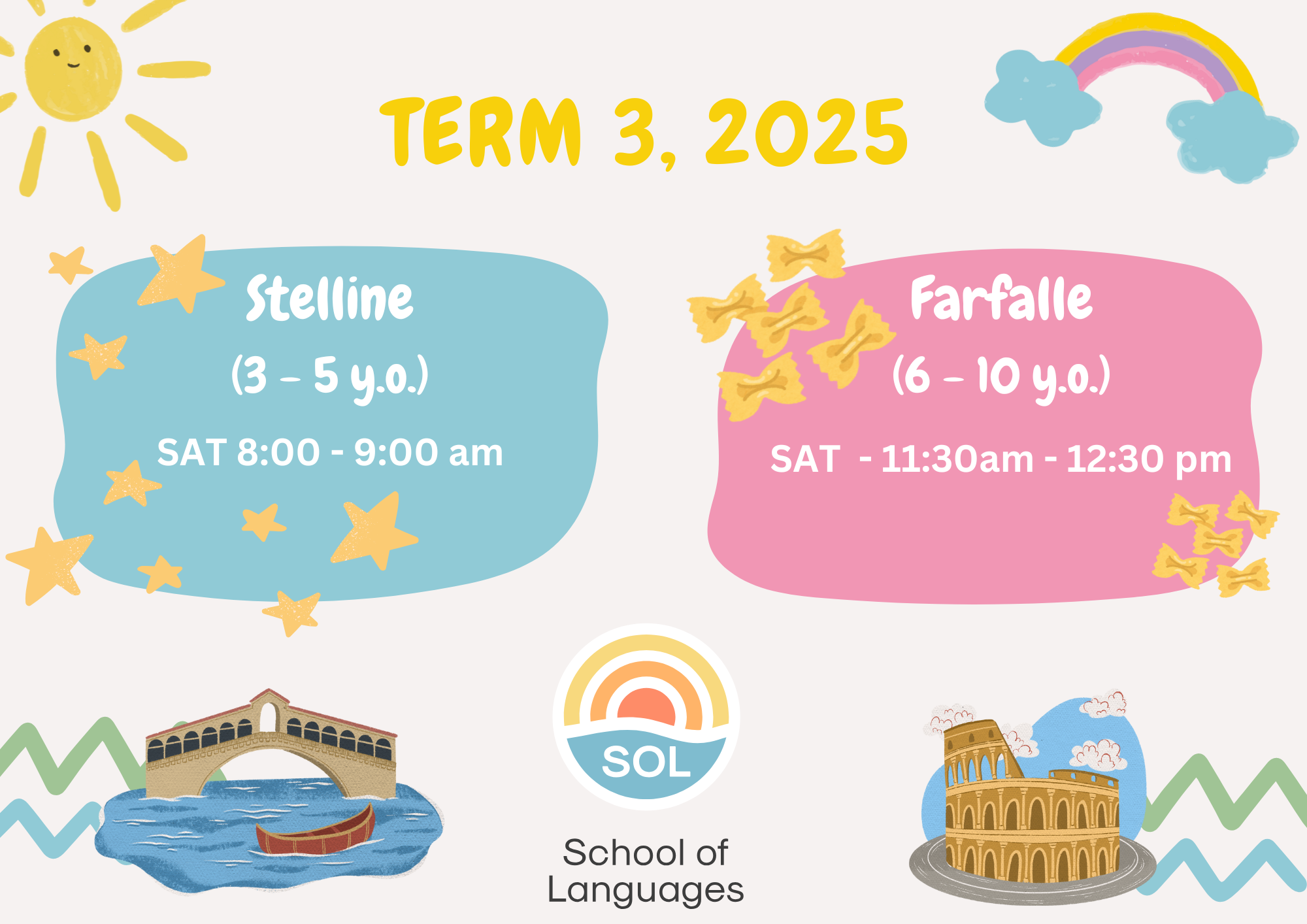 TERM 3, 2025

Stelline
(3 – 5 y.o.)
SAT 8:00 - 9:00 am

Farfalle
(6 – 10 y.o.)
SAT - 11:30am - 12:30 pm

SOL
School of Languages